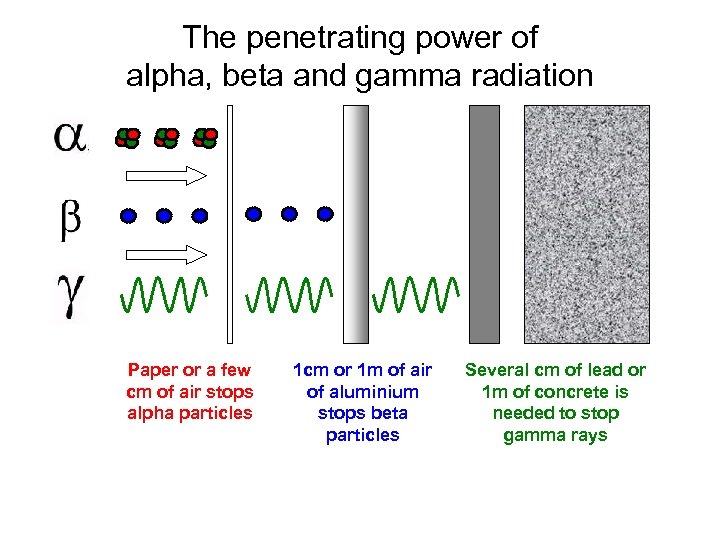 The penetrating power of alpha, beta and gamma radiation

$\alpha$

$\beta$

$\gamma$

Paper or a few cm of air stops alpha particles

1cm or 1m of air of aluminium stops beta particles

Several cm of lead or 1m of concrete is needed to stop gamma rays